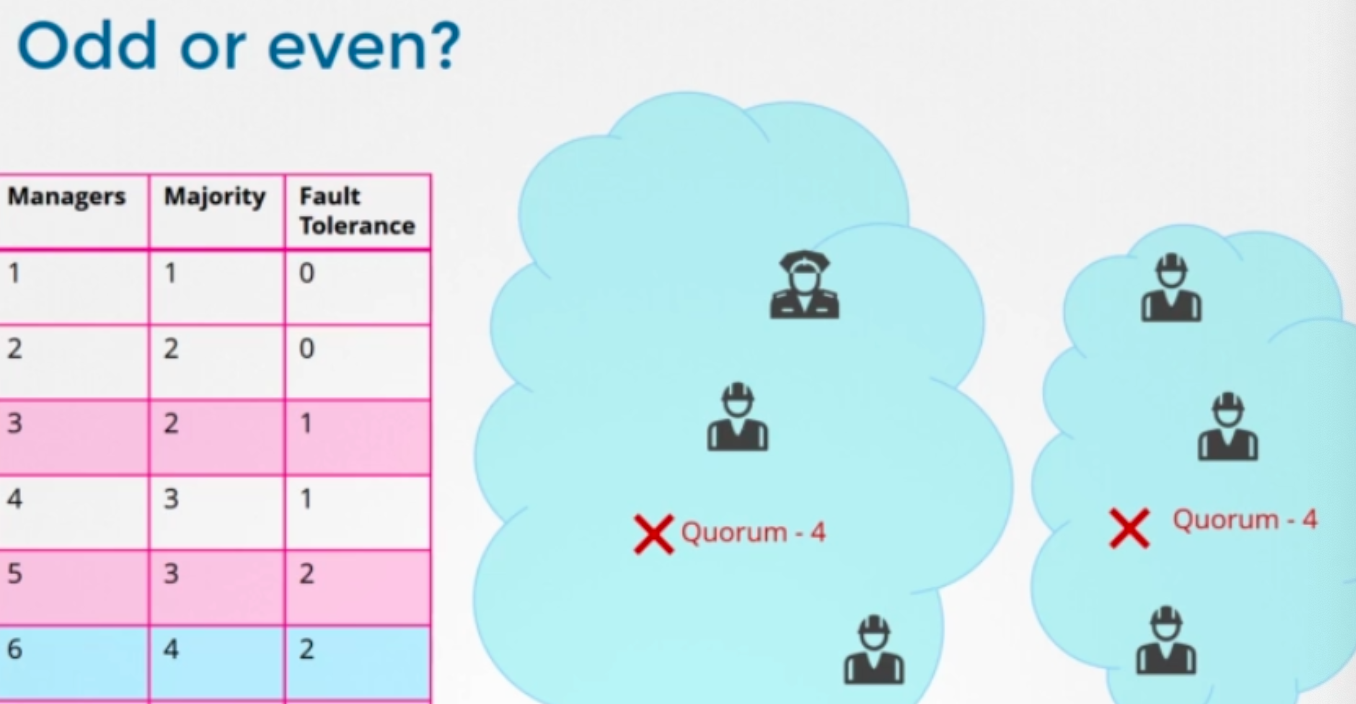 Odd or even?

| Managers | Majority | Fault Tolerance |
|---|---|---|
| 1 | 1 | 0 |
| 2 | 2 | 0 |
| 3 | 2 | 1 |
| 4 | 3 | 1 |
| 5 | 3 | 2 |
| 6 | 4 | 2 |

Quorum - 4

Quorum - 4